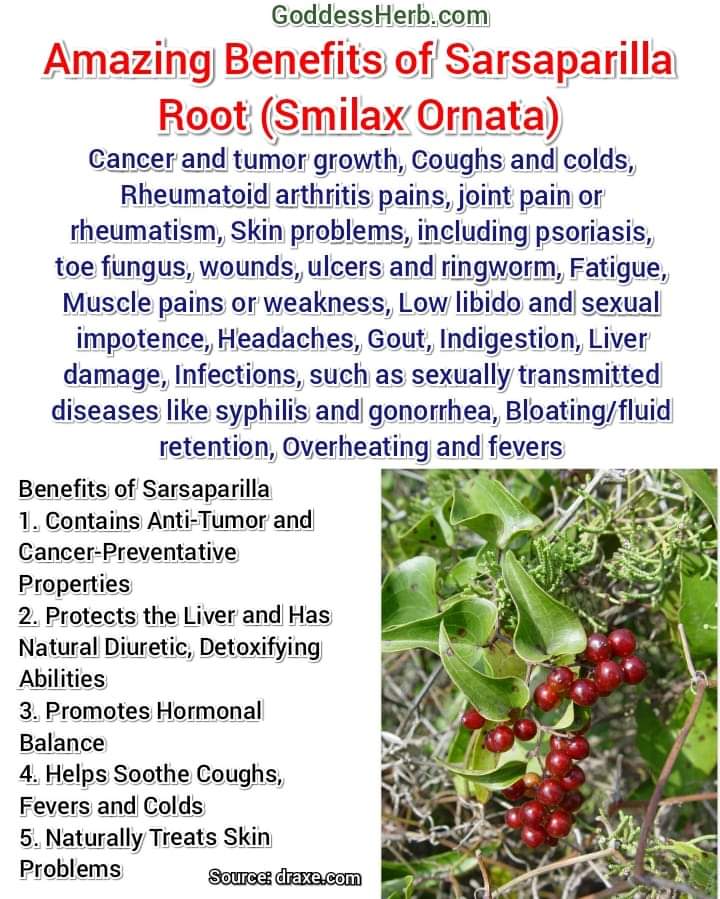 GoddessHerb.com

Amazing Benefits of Sarsaparilla Root (Smilax Ornata)

Cancer and tumor growth, Coughs and colds, Rheumatoid arthritis pains, joint pain or rheumatism, Skin problems, including psoriasis, toe fungus, wounds, ulcers and ringworm, Fatigue, Muscle pains or weakness, Low libido and sexual impotence, Headaches, Gout, Indigestion, Liver damage, Infections, such as sexually transmitted diseases like syphilis and gonorrhea, Bloating/fluid retention, Overheating and fevers

Benefits of Sarsaparilla
1. Contains Anti-Tumor and Cancer-Preventative Properties
2. Protects the Liver and Has Natural Diuretic, Detoxifying Abilities
3. Promotes Hormonal Balance
4. Helps Soothe Coughs, Fevers and Colds
5. Naturally Treats Skin Problems

Source: draxe.com